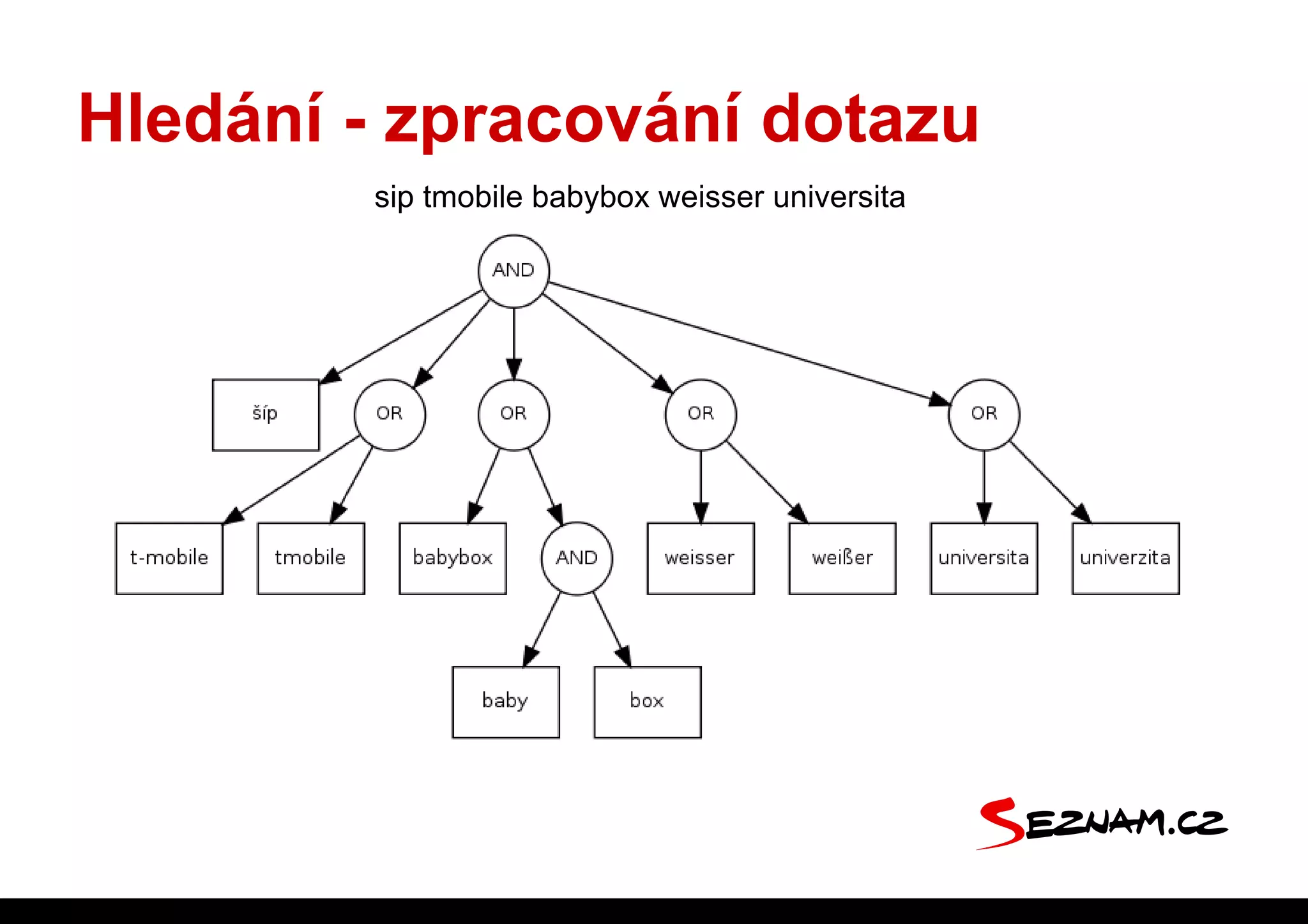 Hledání - zpracování dotazu

sip tmobile babybox weisser universita

AND

šíp

OR

OR

OR

OR

t-mobile

tmobile

babybox

AND

weisser

weißer

universita

univerzita

baby

box

SEZNAM.CZ